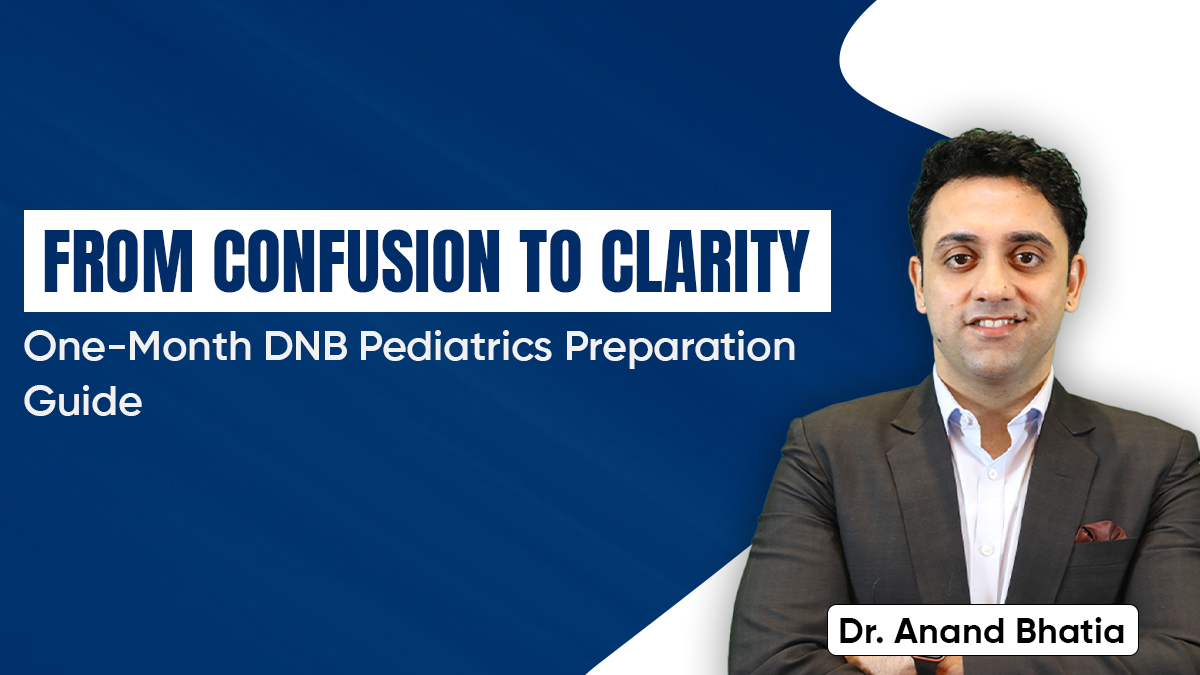 FROM CONFUSION TO CLARITY

One-Month DNB Pediatrics Preparation Guide

Dr. Anand Bhatia